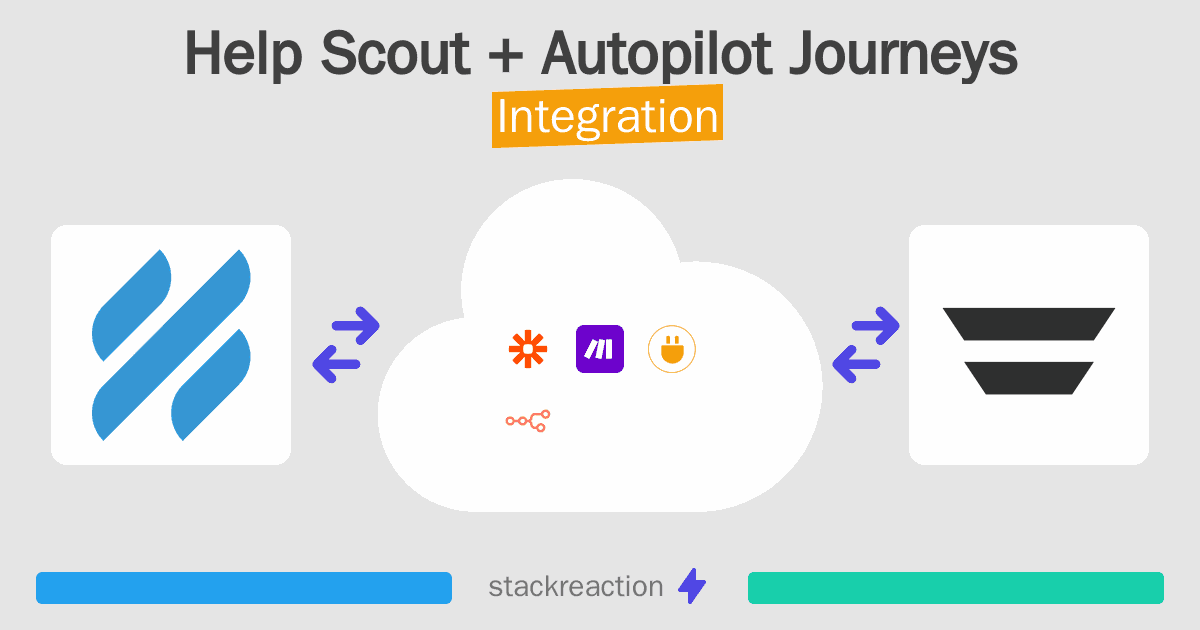 Help Scout + Autopilot Journeys
Integration

stackreaction